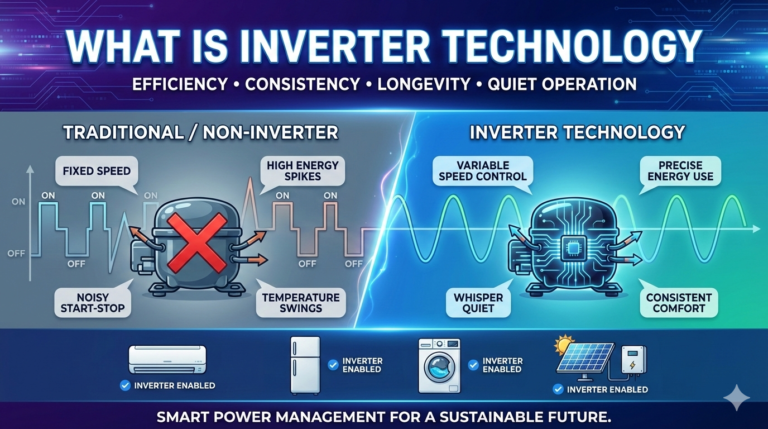 WHAT IS INVERTER TECHNOLOGY

EFFICIENCY • CONSISTENCY • LONGEVITY • QUIET OPERATION

TRADITIONAL / NON-INVERTER

FIXED SPEED

HIGH ENERGY SPIKES

ON
ON
ON
ON
ON
ON
OFF
OFF
OFF
OFF
OFF

NOISY START-STOP

TEMPERATURE SWINGS

INVERTER TECHNOLOGY

VARIABLE SPEED CONTROL

PRECISE ENERGY USE

WHISPER QUIET

CONSISTENT COMFORT

INVERTER ENABLED

INVERTER ENABLED

INVERTER ENABLED

INVERTER ENABLED

SMART POWER MANAGEMENT FOR A SUSTAINABLE FUTURE.